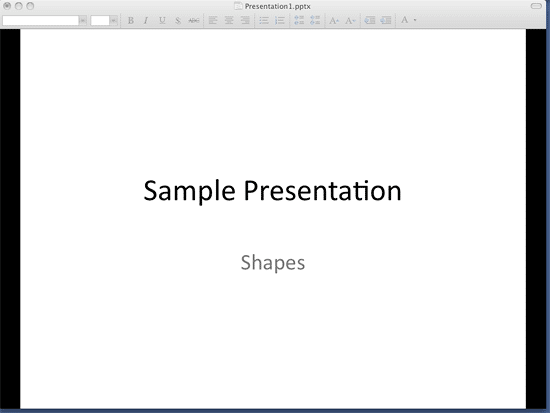 Presentation1.pptx

B I U S ABC A A A

Sample Presentation

Shapes